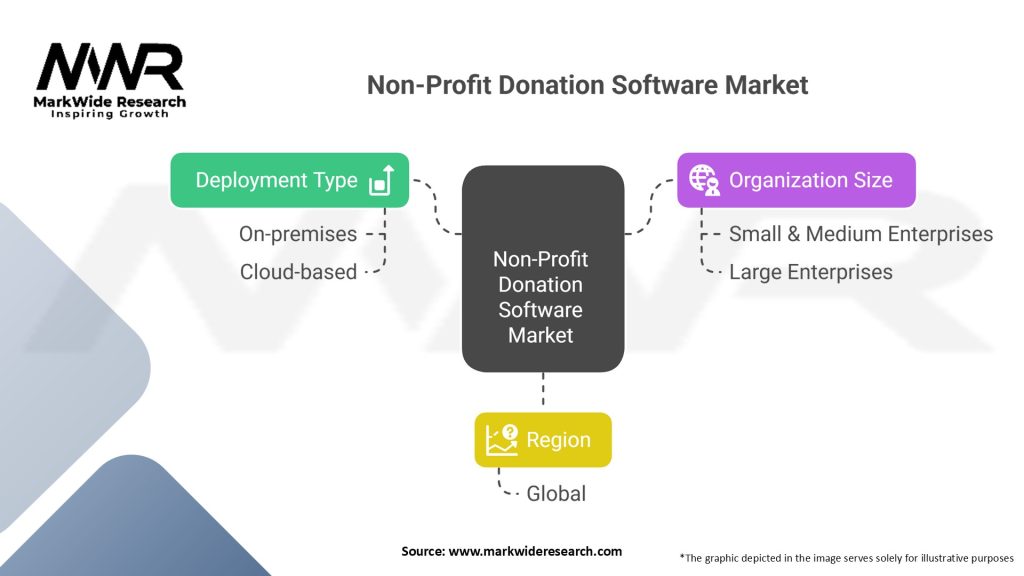 MWR
MarkWide Research
Inspiring Growth

Non-Profit Donation Software Market

Deployment Type
On-premises
Cloud-based

Non-Profit Donation Software Market

Organization Size
Small & Medium Enterprises
Large Enterprises

Region
Global

Source: www.markwideresearch.com

*The graphic depicted in the image serves solely for illustrative purposes